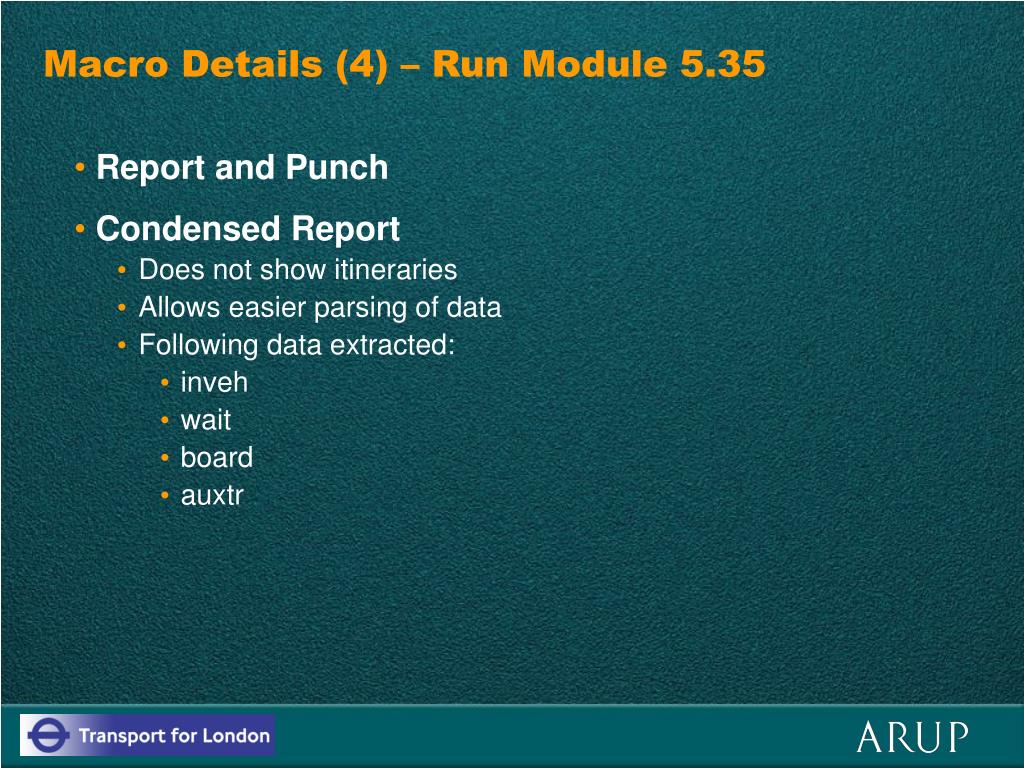 Macro Details (4) – Run Module 5.35

• Report and Punch
• Condensed Report
  • Does not show itineraries
  • Allows easier parsing of data
  • Following data extracted:
    • inveh
    • wait
    • board
    • auxtr

Transport for London

ARUP